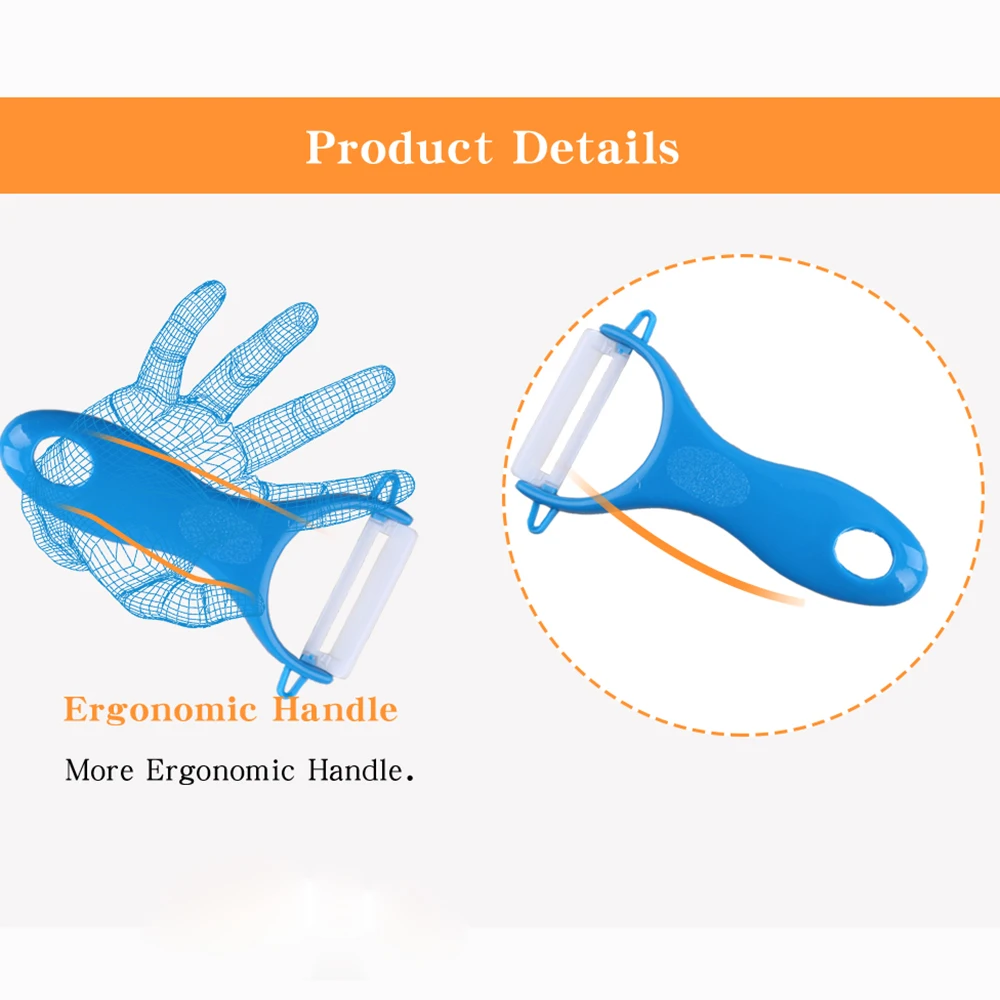 Product Details

Ergonomic Handle

More Ergonomic Handle.